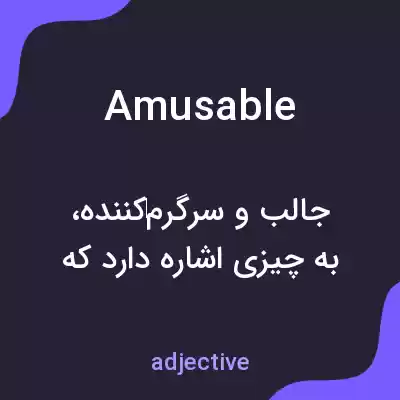 Amusable

جالب و سرگرم‌کننده، به چیزی اشاره دارد که

adjective